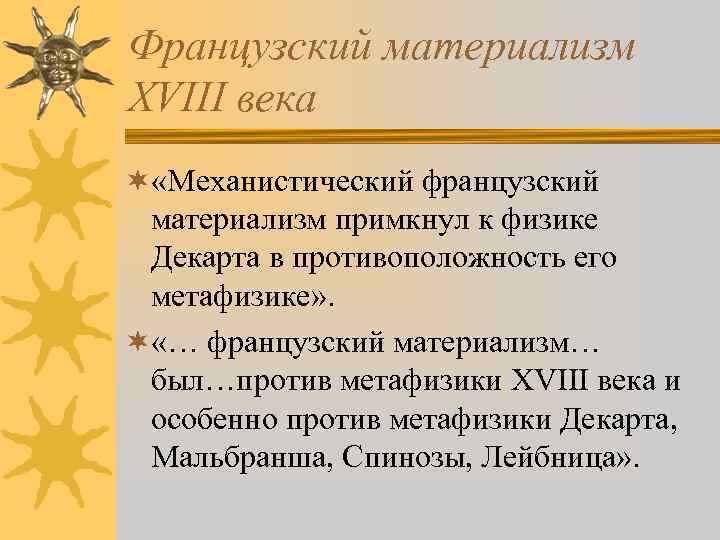 Французский материализм XVIII века

«Механистический французский материализм примкнул к физике Декарта в противоположность его метафизике».

«… французский материализм… был…против метафизики XVIII века и особенно против метафизики Декарта, Мальбранша, Спинозы, Лейбница».